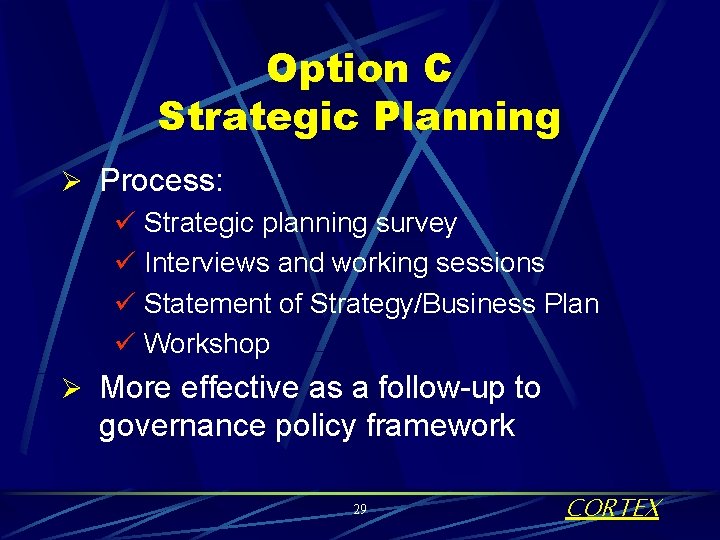 Option C
Strategic Planning

➢ Process:
✓ Strategic planning survey
✓ Interviews and working sessions
✓ Statement of Strategy/Business Plan
✓ Workshop

➢ More effective as a follow-up to governance policy framework

29

CORTEX